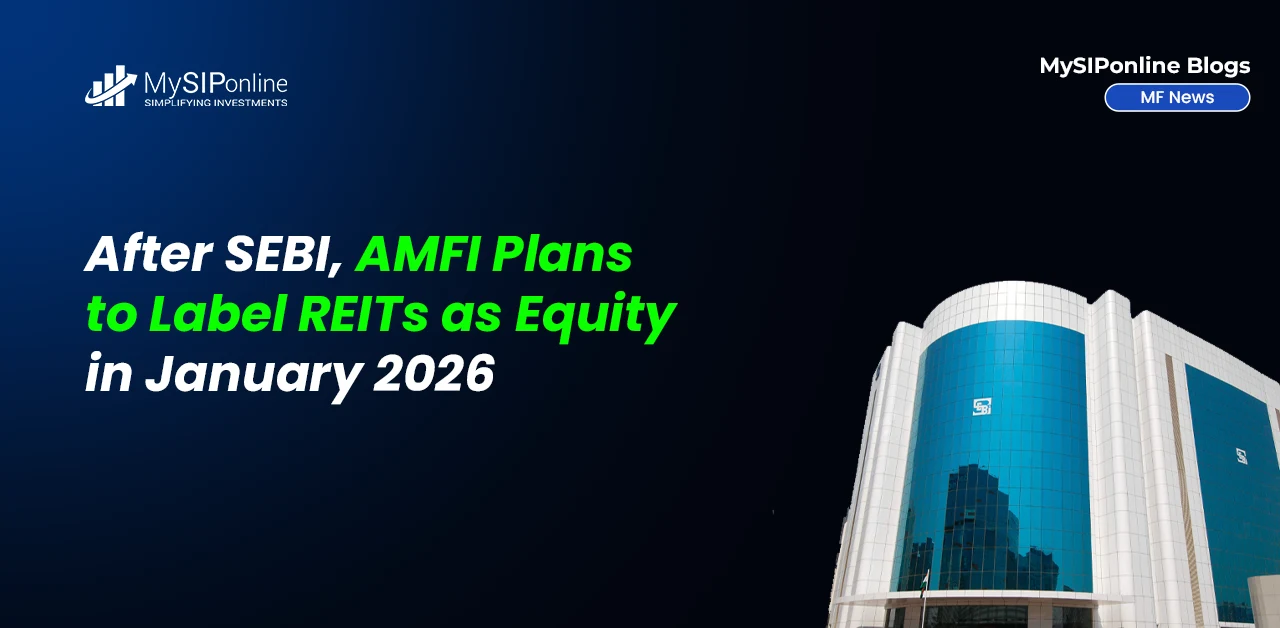 MySIPonline
SIMPLIFYING INVESTMENTS

MySIPonline Blogs
MF News

After SEBI, AMFI Plans to Label REITs as Equity in January 2026